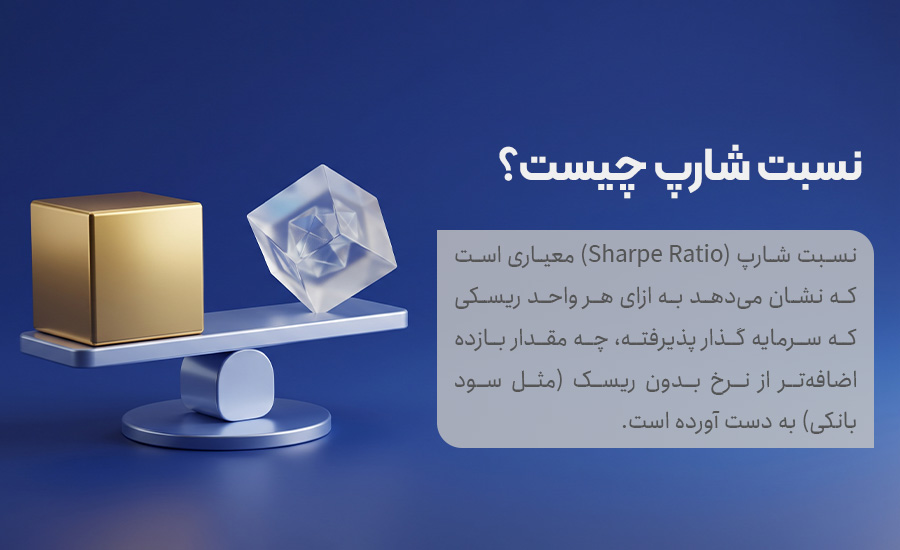 نسبت شارپ چیست؟

نسبت شارپ (Sharpe Ratio) معیاری است که نشان می‌دهد به ازای هر واحد ریسکی که سرمایه گذار پذیرفته، چه مقدار بازده اضافه‌تر از نرخ بدون ریسک (مثل سود بانکی) به دست آورده است.